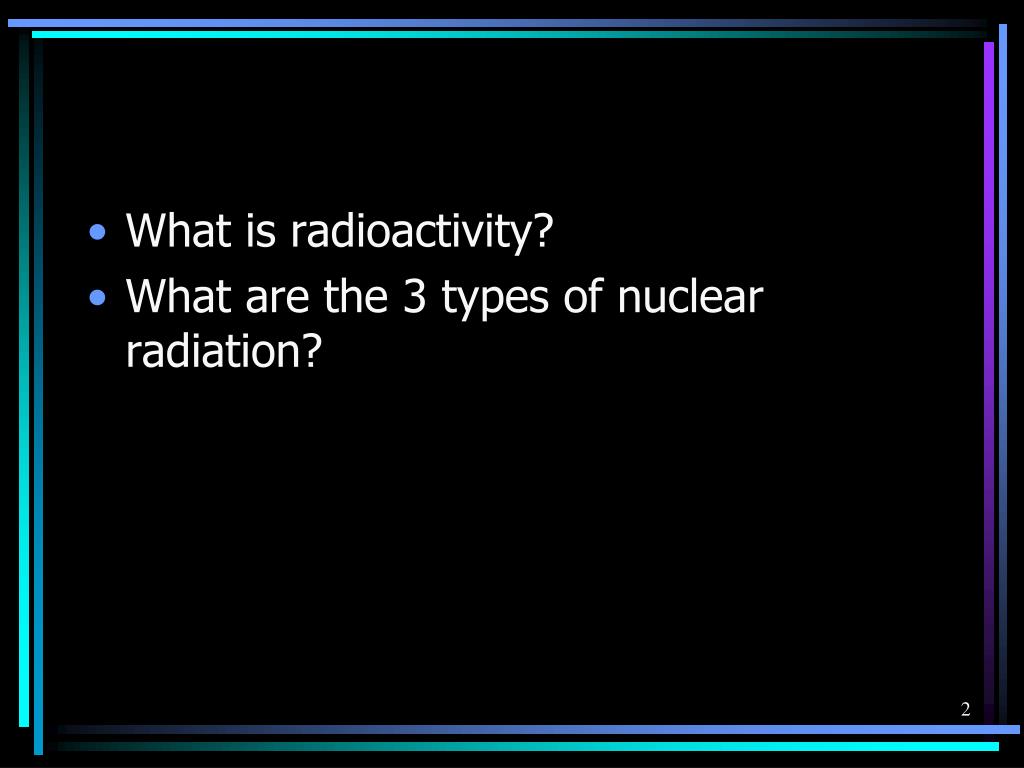 • What is radioactivity?
• What are the 3 types of nuclear radiation?

2